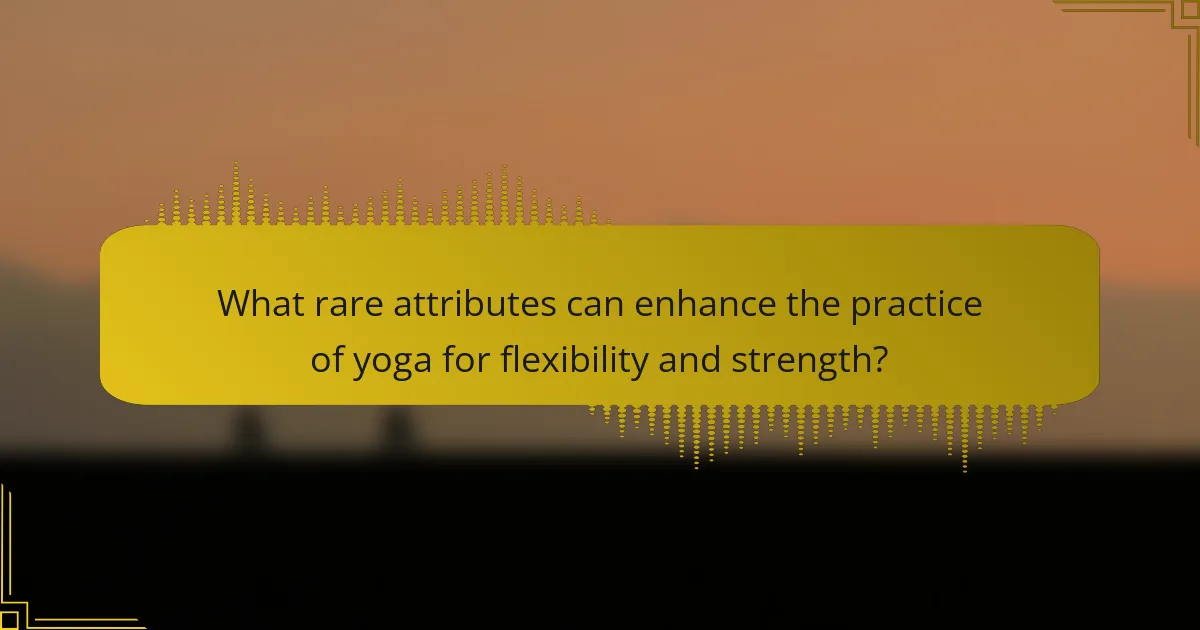 What rare attributes can enhance the practice of yoga for flexibility and strength?